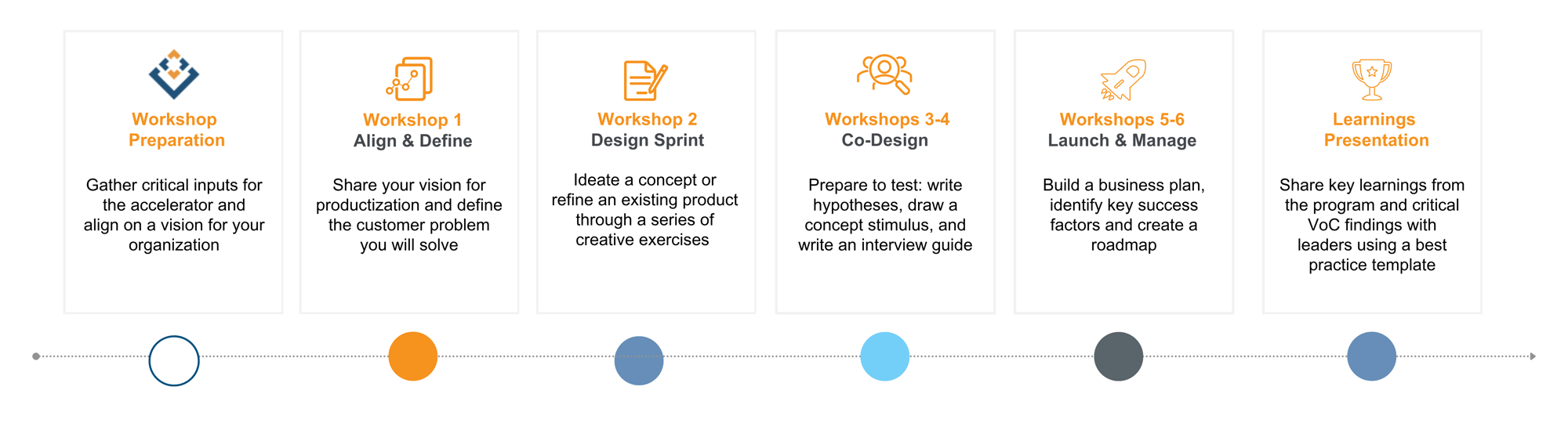 Workshop Preparation

Gather critical inputs for the accelerator and align on a vision for your organization

Workshop 1
Align & Define

Share your vision for productization and define the customer problem you will solve

Workshop 2
Design Sprint

Ideate a concept or refine an existing product through a series of creative exercises

Workshops 3-4
Co-Design

Prepare to test: write hypotheses, draw a concept stimulus, and write an interview guide

Workshops 5-6
Launch & Manage

Build a business plan, identify key success factors and create a roadmap

Learnings Presentation

Share key learnings from the program and critical VoC findings with leaders using a best practice template